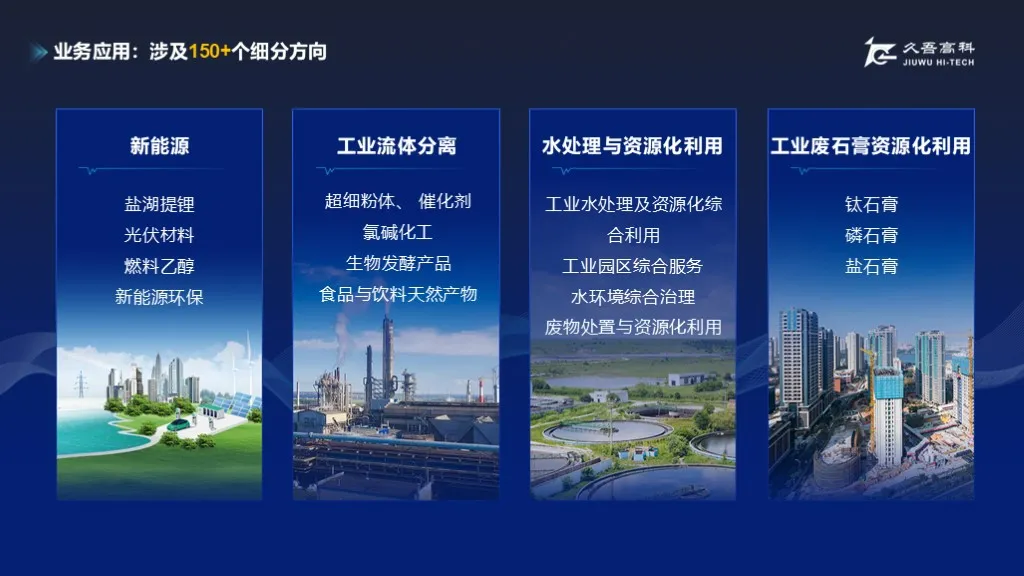 业务应用：涉及150+个细分方向

久吾高科
JIUWU HI-TECH

新能源

盐湖提锂
光伏材料
燃料乙醇
新能源环保

工业流体分离

超细粉体、 催化剂
氯碱化工
生物发酵产品
食品与饮料天然产物

水处理与资源化利用

工业水处理及资源化综合利用
工业园区综合服务
水环境综合治理
废物处置与资源化利用

工业废石膏资源化利用

钛石膏
磷石膏
盐石膏